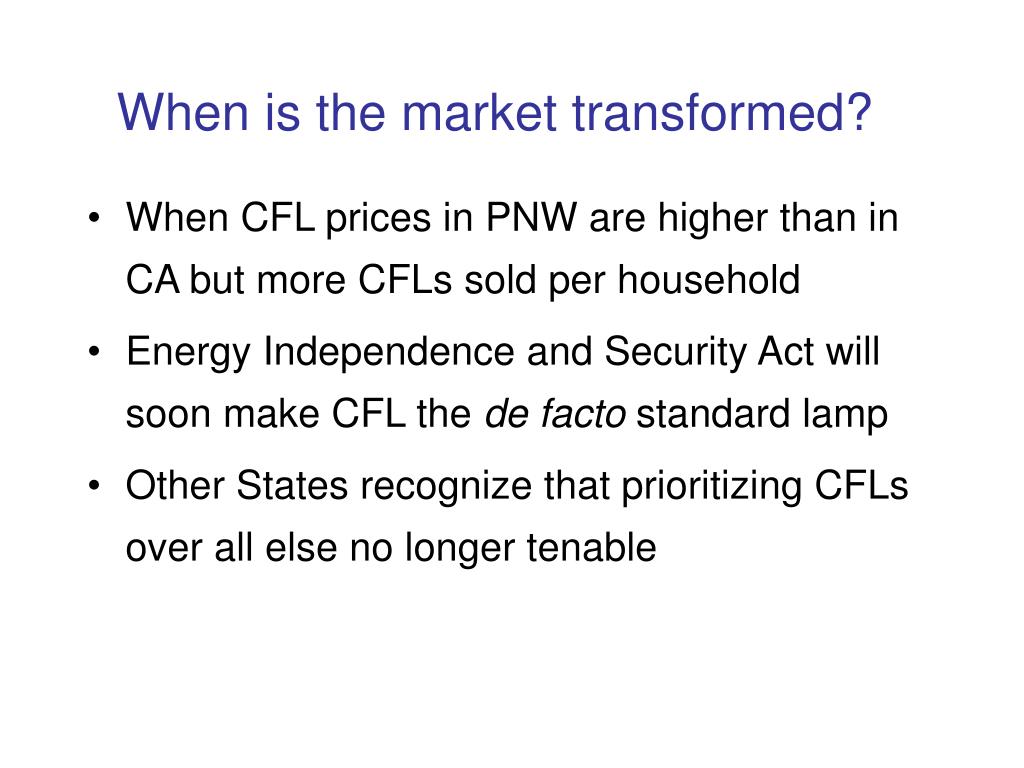 When is the market transformed?

• When CFL prices in PNW are higher than in CA but more CFLs sold per household

• Energy Independence and Security Act will soon make CFL the de facto standard lamp

• Other States recognize that prioritizing CFLs over all else no longer tenable